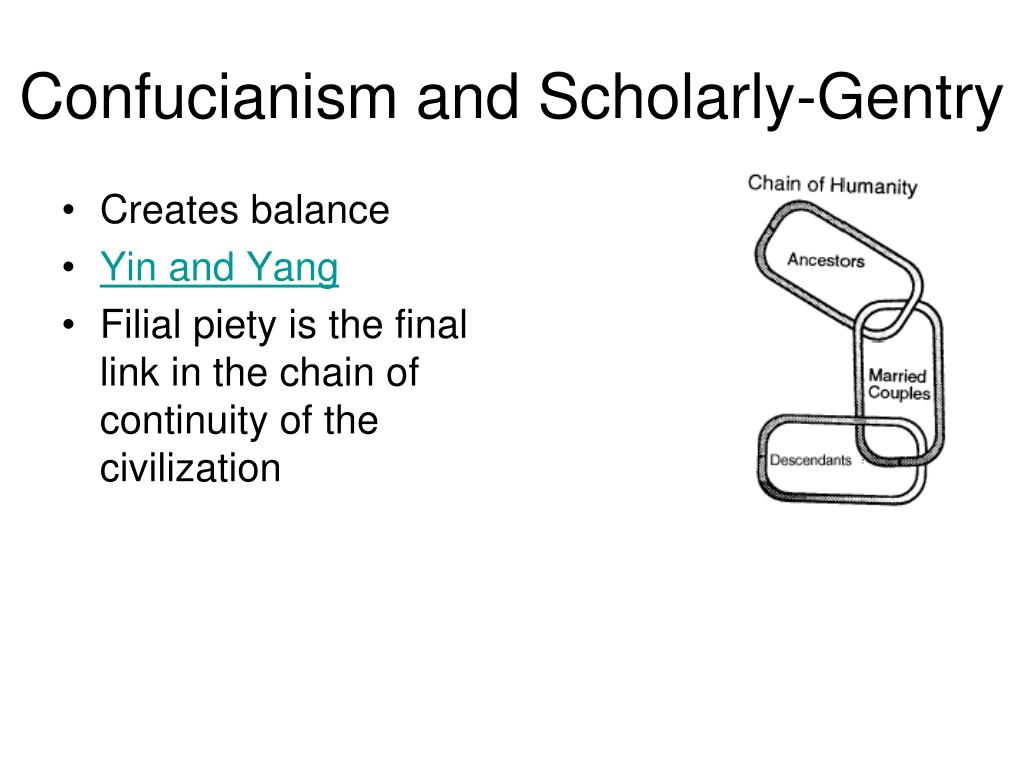 Confucianism and Scholarly-Gentry

• Creates balance
• Yin and Yang
• Filial piety is the final link in the chain of continuity of the civilization

Chain of Humanity

Ancestors

Married Couples

Descendants